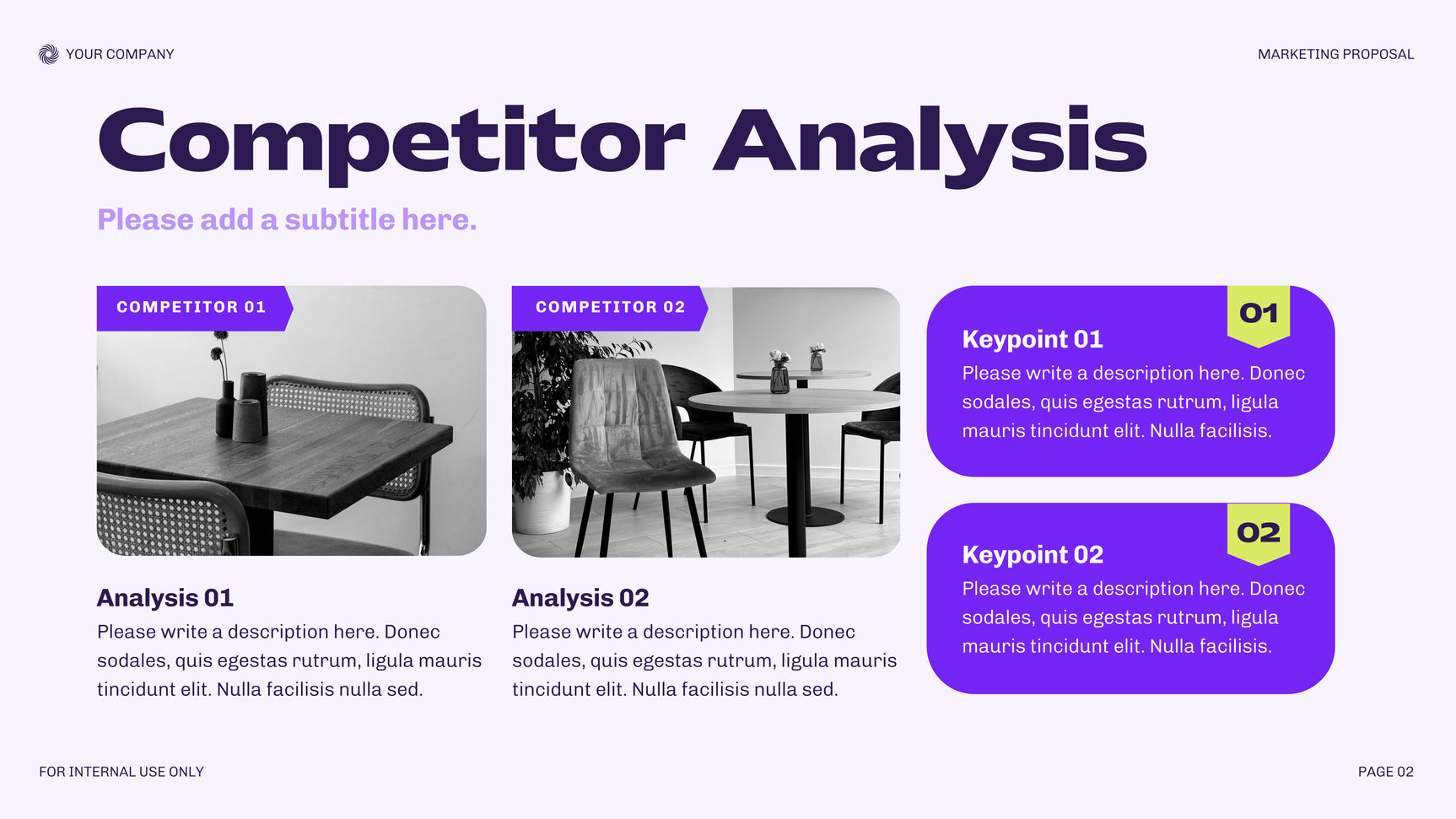 YOUR COMPANY

MARKETING PROPOSAL

Competitor Analysis

Please add a subtitle here.

COMPETITOR 01

Analysis 01

Please write a description here. Donec sodales, quis egestas rutrum, ligula mauris tincidunt elit. Nulla facilisis nulla sed.

COMPETITOR 02

Analysis 02

Please write a description here. Donec sodales, quis egestas rutrum, ligula mauris tincidunt elit. Nulla facilisis nulla sed.

01

Keypoint 01

Please write a description here. Donec sodales, quis egestas rutrum, ligula mauris tincidunt elit. Nulla facilisis.

02

Keypoint 02

Please write a description here. Donec sodales, quis egestas rutrum, ligula mauris tincidunt elit. Nulla facilisis.

FOR INTERNAL USE ONLY

PAGE 02